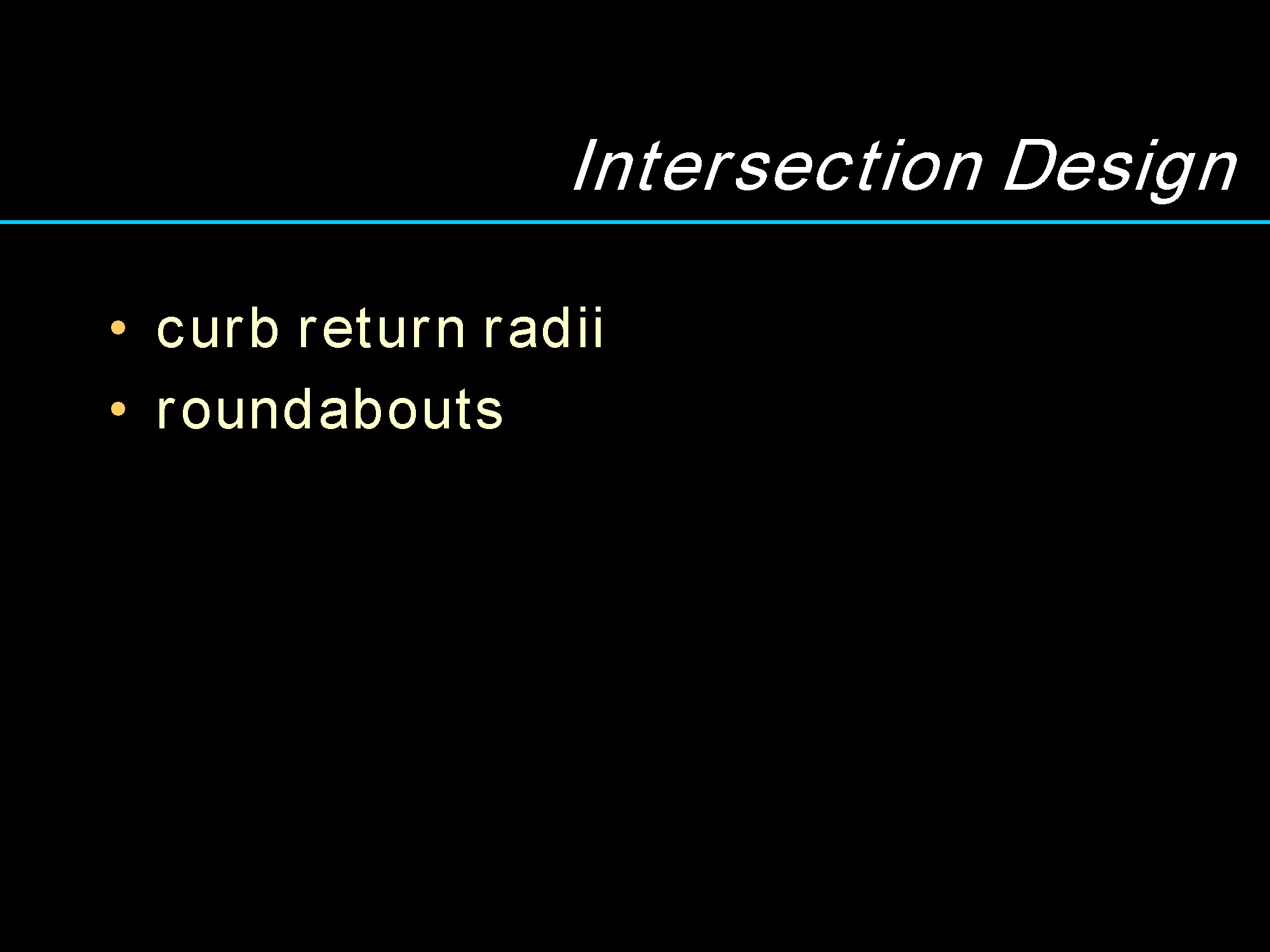 Intersection Design

• curb return radii
• roundabouts